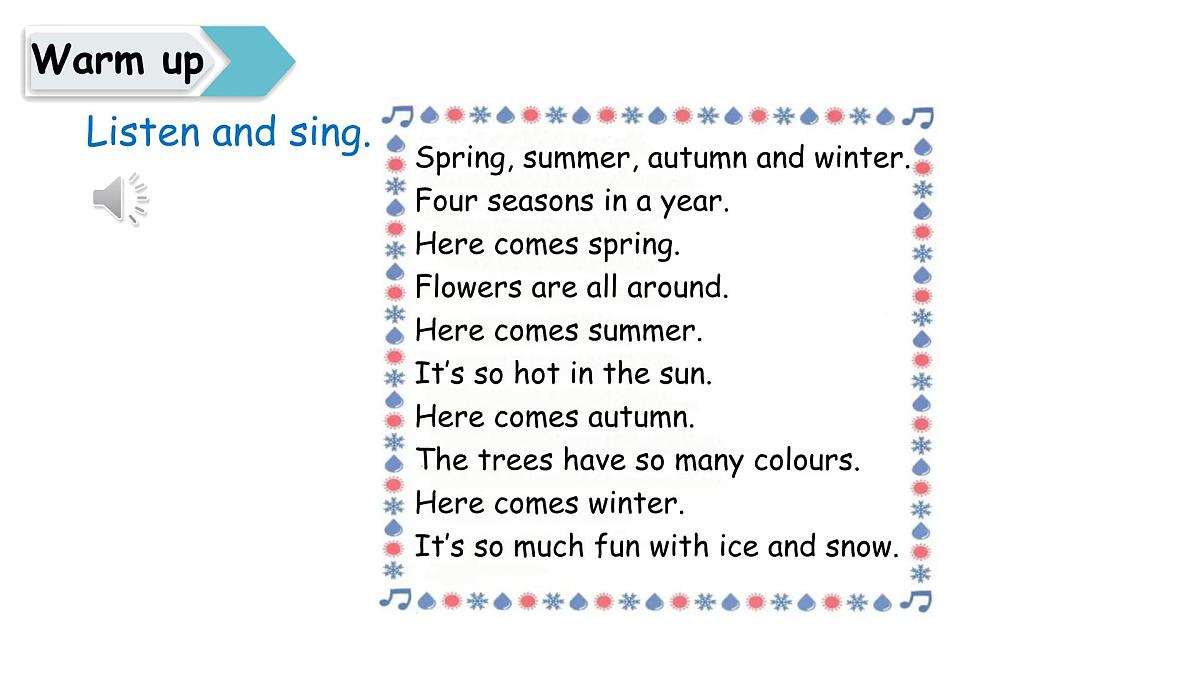 Warm up

Listen and sing.

Spring, summer, autumn and winter.
Four seasons in a year.
Here comes spring.
Flowers are all around.
Here comes summer.
It's so hot in the sun.
Here comes autumn.
The trees have so many colours.
Here comes winter.
It's so much fun with ice and snow.